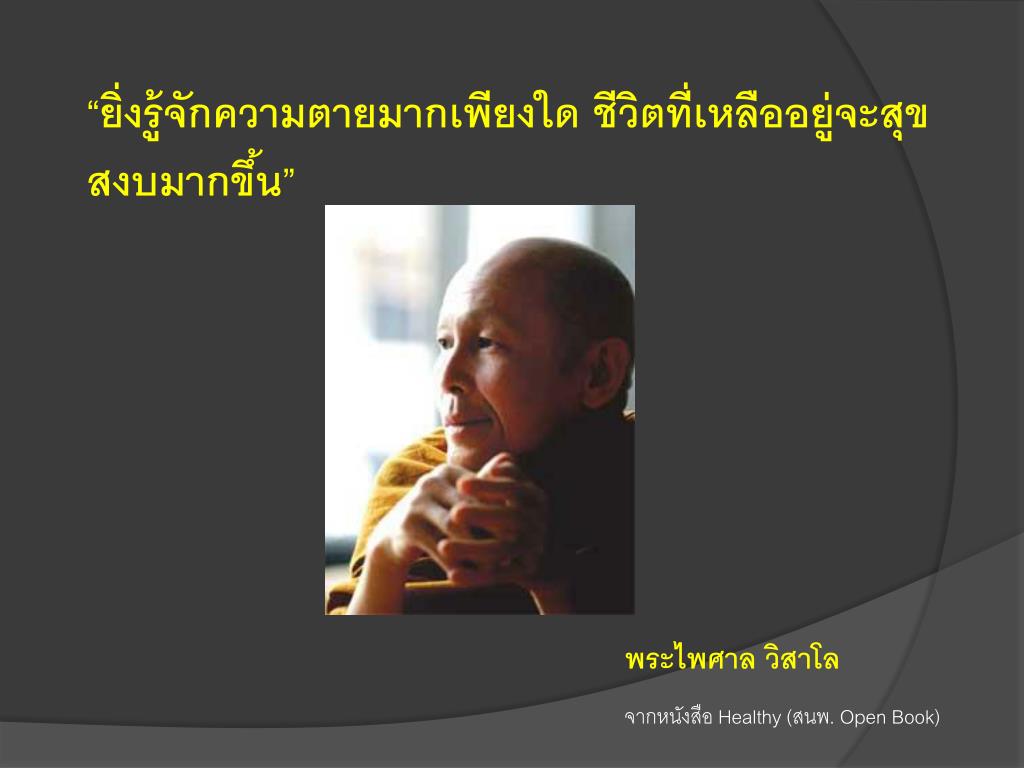 “ยิ่งรู้จักความตายมากเพียงใด ชีวิตที่เหลืออยู่จะสุขสงบมากขึ้น”

พระไพศาล วิสาโล

จากหนังสือ Healthy (สนพ. Open Book)